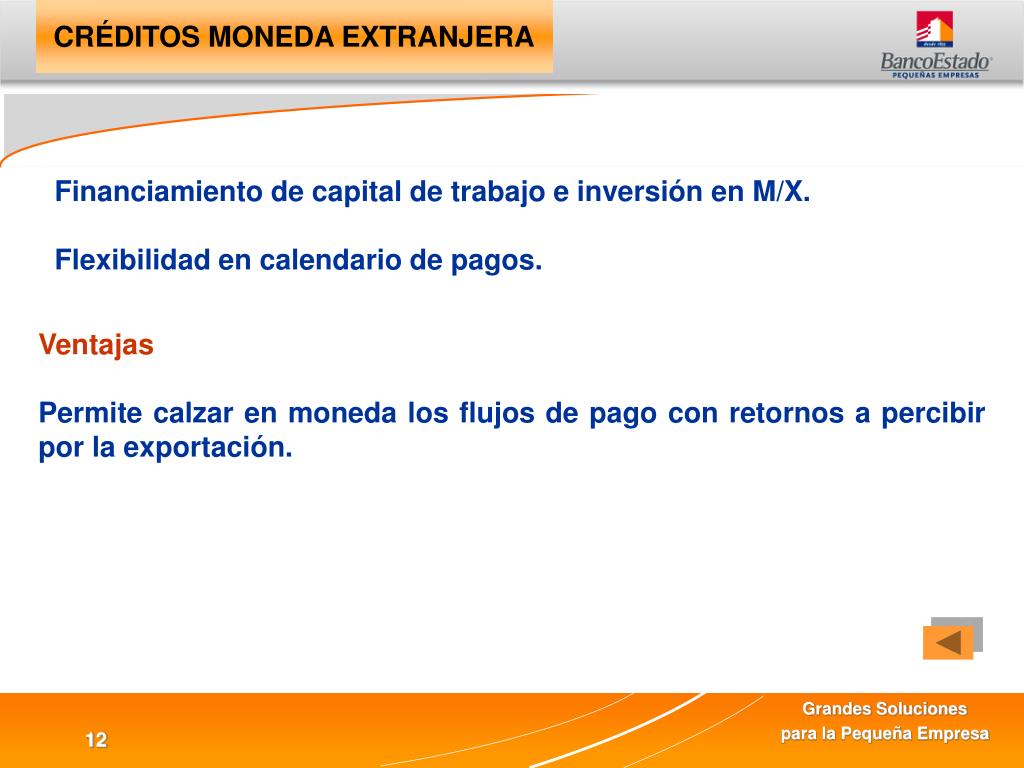 CRÉDITOS MONEDA EXTRANJERA

desde 1855
BancoEstado
PEQUEÑAS EMPRESAS

Financiamiento de capital de trabajo e inversión en M/X.

Flexibilidad en calendario de pagos.

Ventajas

Permite calzar en moneda los flujos de pago con retornos a percibir por la exportación.

12

Grandes Soluciones
para la Pequeña Empresa